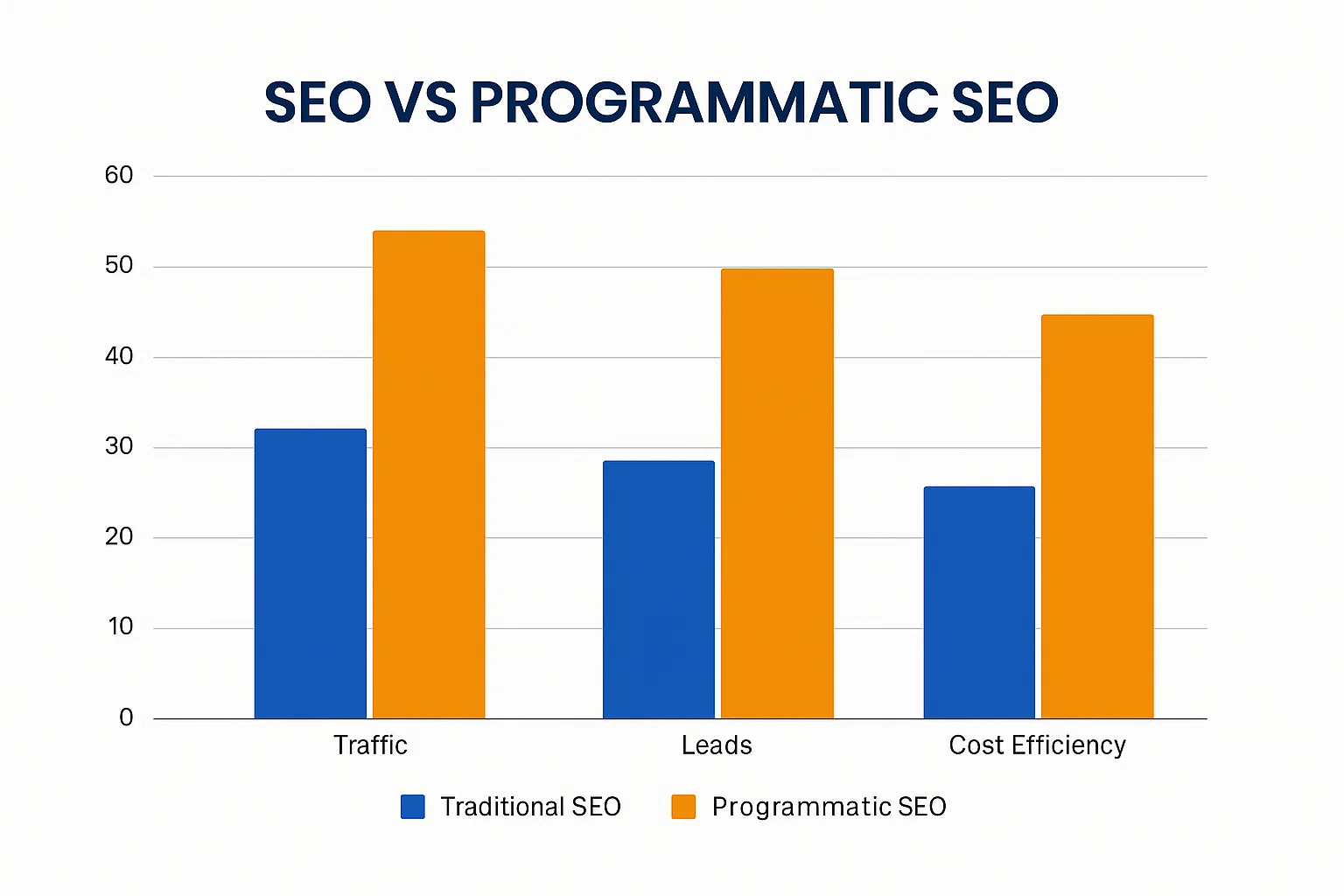 SEO VS PROGRAMMATIC SEO

60
50
40
30
20
10
0

Traffic
Leads
Cost Efficiency

Traditional SEO
Programmatic SEO